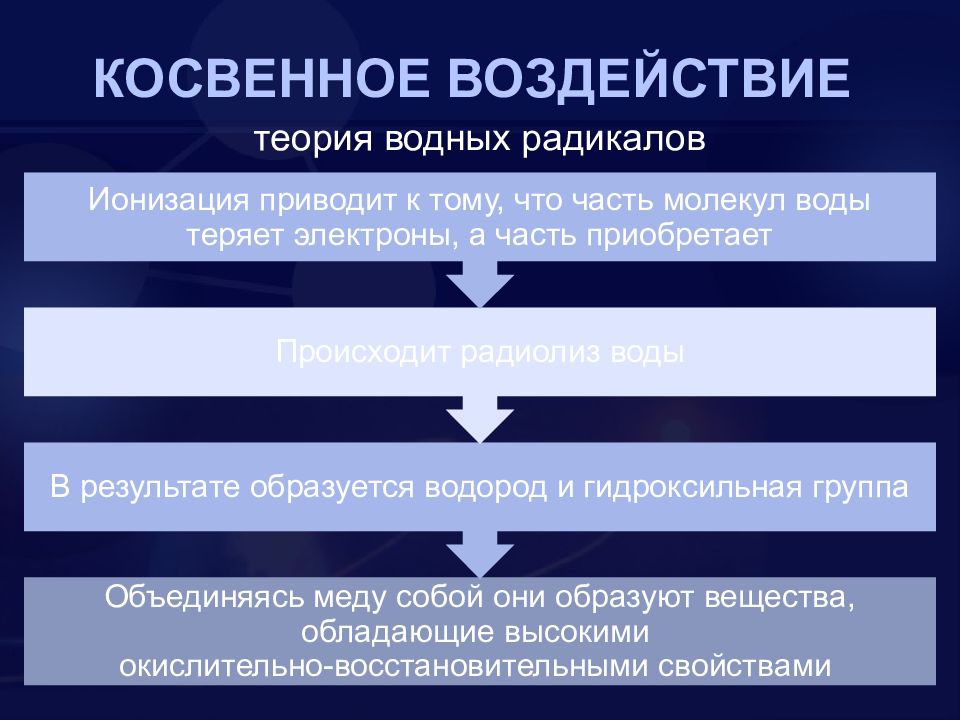 КОСВЕННОЕ ВОЗДЕЙСТВИЕ

теория водных радикалов

Ионизация приводит к тому, что часть молекул воды теряет электроны, а часть приобретает

Происходит радиолиз воды

В результате образуется водород и гидроксильная группа

Объединяясь меду собой они образуют вещества, обладающие высокими окислительно-восстановительными свойствами